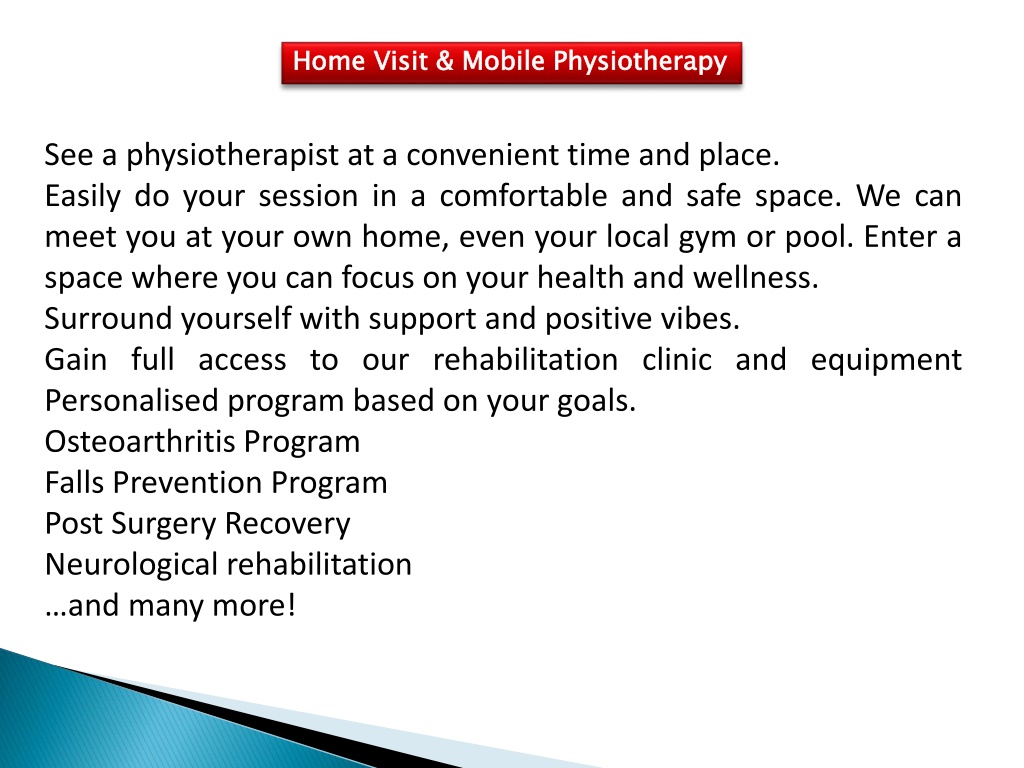 Home Visit & Mobile Physiotherapy

See a physiotherapist at a convenient time and place.
Easily do your session in a comfortable and safe space. We can meet you at your own home, even your local gym or pool. Enter a space where you can focus on your health and wellness.
Surround yourself with support and positive vibes.
Gain full access to our rehabilitation clinic and equipment Personalised program based on your goals.
Osteoarthritis Program
Falls Prevention Program
Post Surgery Recovery
Neurological rehabilitation
…and many more!